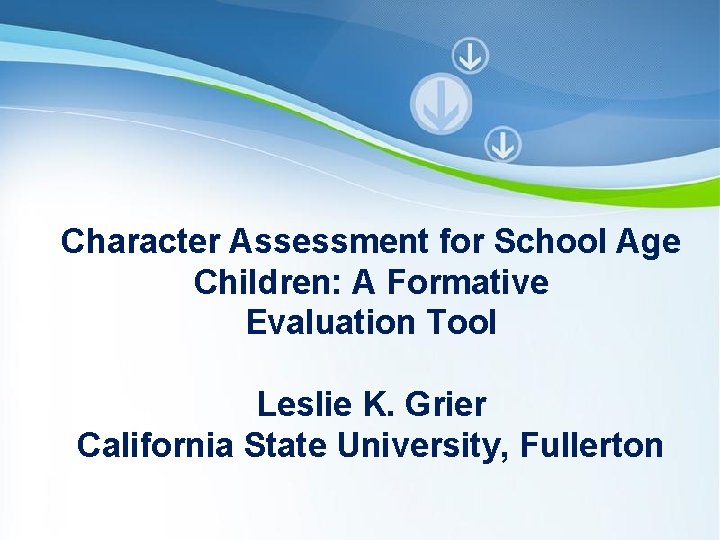 Character Assessment for School Age Children: A Formative Evaluation Tool

Leslie K. Grier
California State University, Fullerton